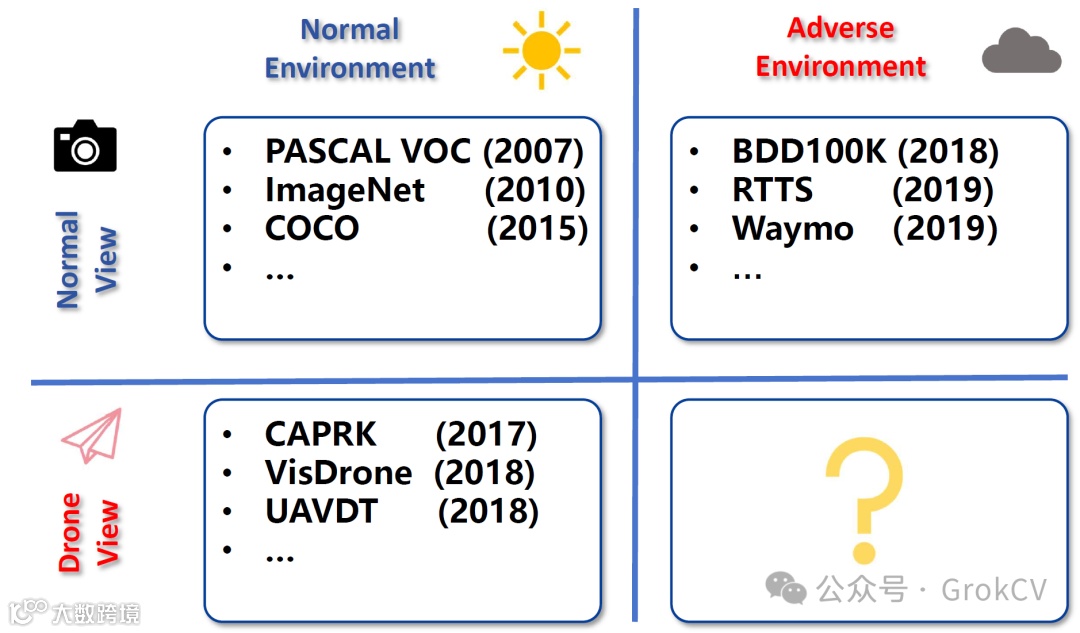 Normal Environment

Adverse Environment

Normal View

- PASCAL VOC (2007)
- ImageNet (2010)
- COCO (2015)
- …

- BDD100K (2018)
- RTTS (2019)
- Waymo (2019)
- …

Drone View

- CAPRK (2017)
- VisDrone (2018)
- UAVDT (2018)
- …

?

公众号 · GrokCV

大数跨境